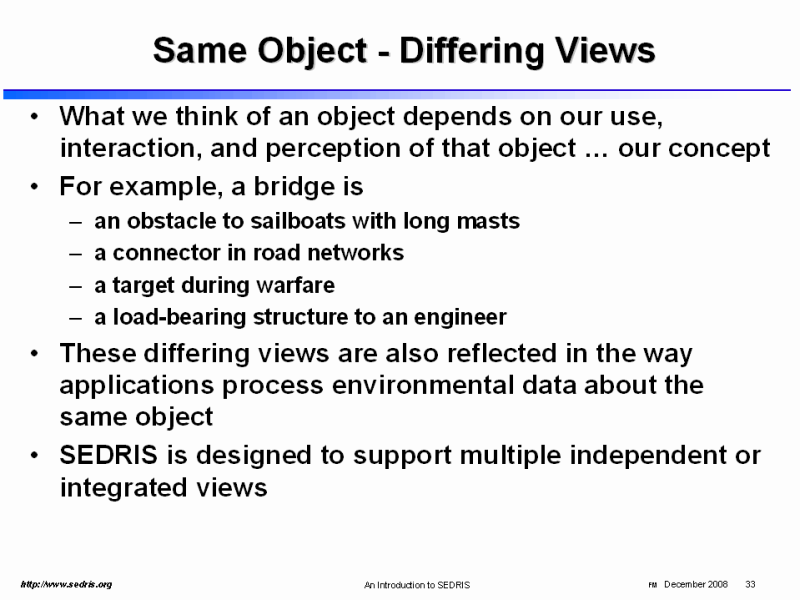 Same Object - Differing Views

• What we think of an object depends on our use, interaction, and perception of that object … our concept

• For example, a bridge is
– an obstacle to sailboats with long masts
– a connector in road networks
– a target during warfare
– a load-bearing structure to an engineer

• These differing views are also reflected in the way applications process environmental data about the same object

• SEDRIS is designed to support multiple independent or integrated views

http://www.sedris.org An Introduction to SEDRIS FM December 2008 33